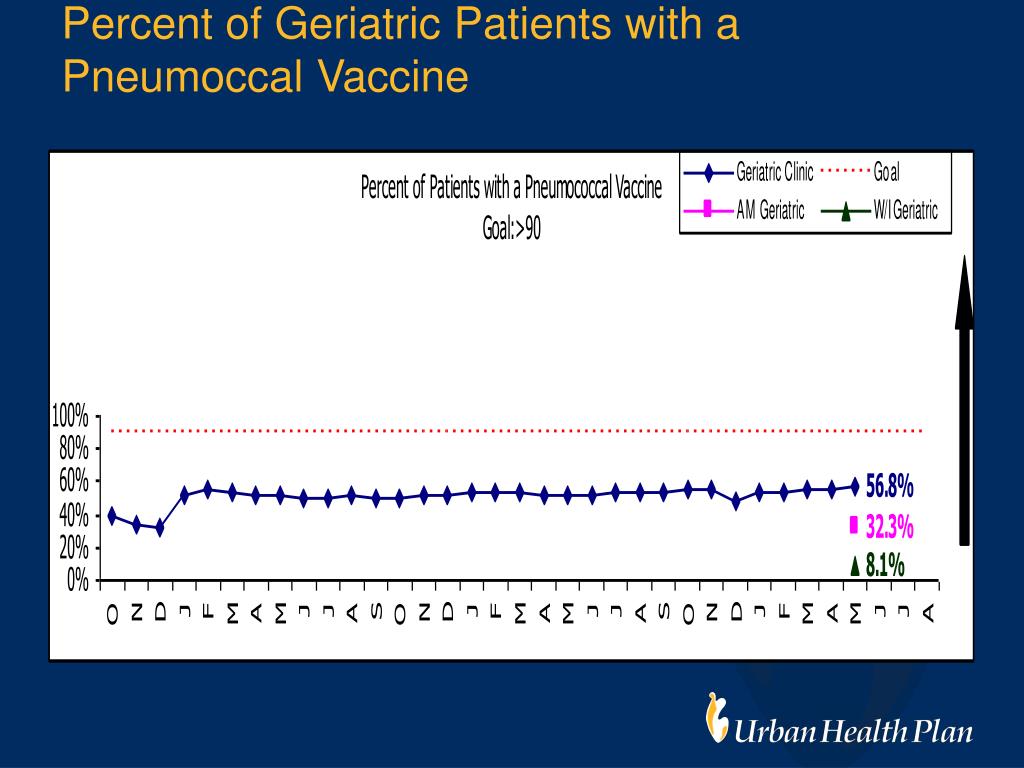 Percent of Geriatric Patients with a Pneumoccal Vaccine

Percent of Patients with a Pneumococcal Vaccine
Goal:>90

Geriatric Clinic
Goal
AM Geriatric
W/I Geriatric

100%
80%
60%
40%
20%
0%

56.8%
32.3%
8.1%

O N D J F M A M J J A S O N D J F M A M J J A S O N D J F M A M J J A

Urban Health Plan